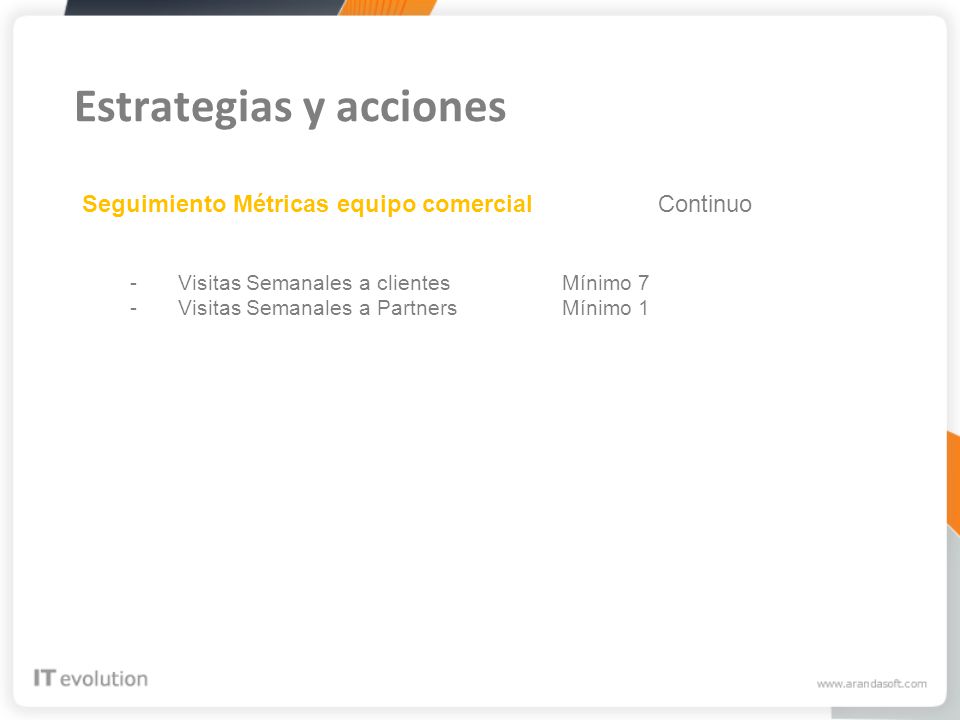 Estrategias y acciones

Seguimiento Métricas equipo comercial Continuo

- Visitas Semanales a clientes Mínimo 7
- Visitas Semanales a Partners Mínimo 1

IT evolution

www.arandasoft.com